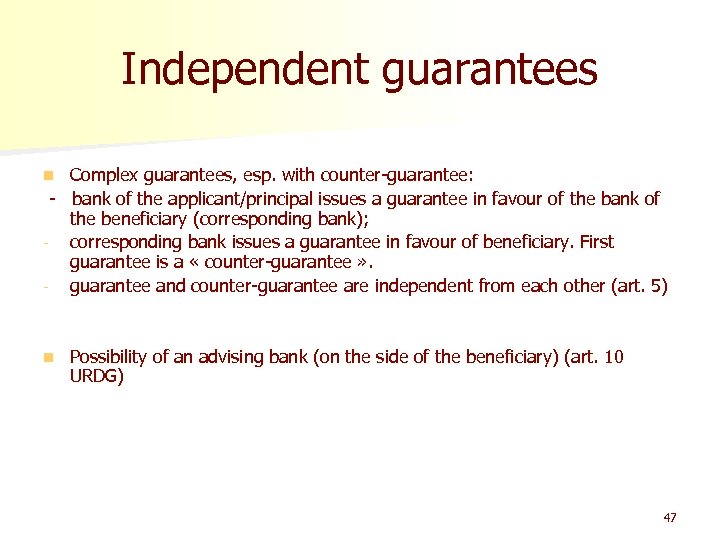 Independent guarantees

Complex guarantees, esp. with counter-guarantee:
- bank of the applicant/principal issues a guarantee in favour of the bank of the beneficiary (corresponding bank);
- corresponding bank issues a guarantee in favour of beneficiary. First guarantee is a « counter-guarantee ».
- guarantee and counter-guarantee are independent from each other (art. 5)

Possibility of an advising bank (on the side of the beneficiary) (art. 10 URDG)

47